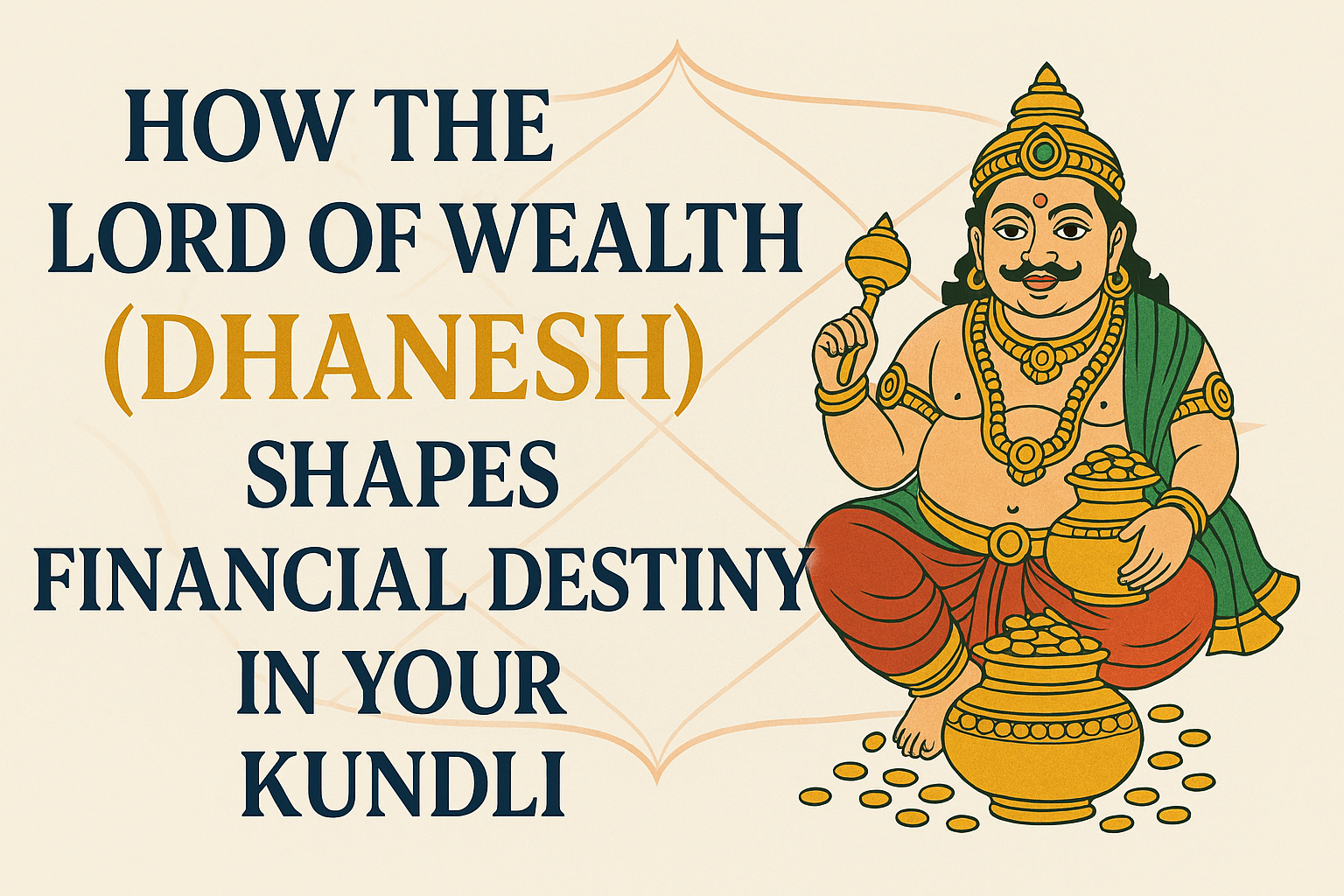 HOW THE LORD OF WEALTH (DHANESH) SHAPES FINANCIAL DESTINY IN YOUR KUNDLI